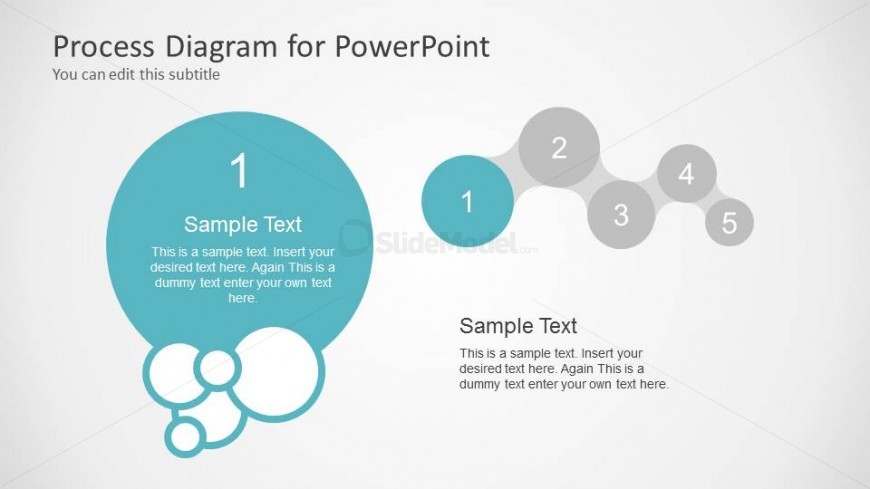 Process Diagram for PowerPoint
You can edit this subtitle

1
Sample Text
This is a sample text. Insert your desired text here. Again This is a dummy text enter your own text here.

1
2
3
4
5

SlideModel.com

Sample Text
This is a sample text. Insert your desired text here. Again This is a dummy text enter your own text here.